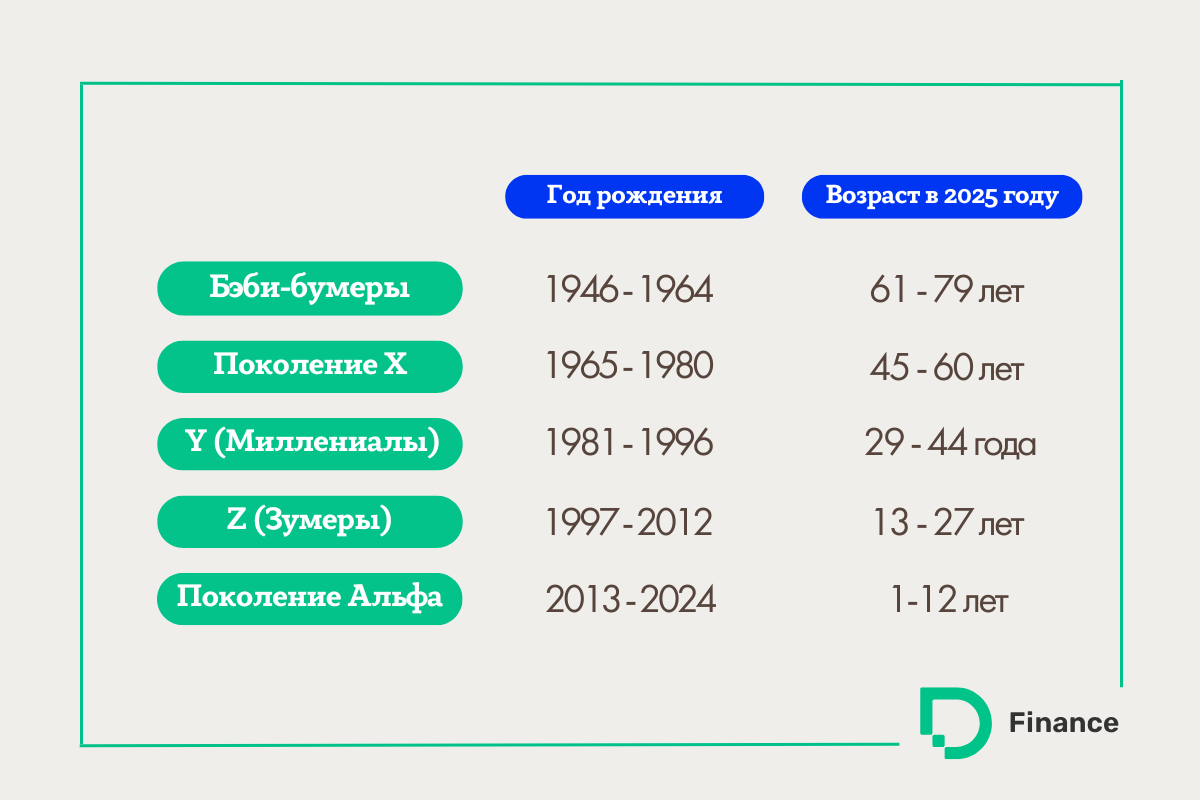 |  | Год рождения | Возраст в 2025 году |
|---|---|---|
| Бэби-бумеры | 1946 - 1964 | 61 - 79 лет |
| Поколение X | 1965 - 1980 | 45 - 60 лет |
| Y (Миллениалы) | 1981 - 1996 | 29 - 44 года |
| Z (Зумеры) | 1997 - 2012 | 13 - 27 лет |
| Поколение Альфа | 2013 - 2024 | 1-12 лет |

Finance